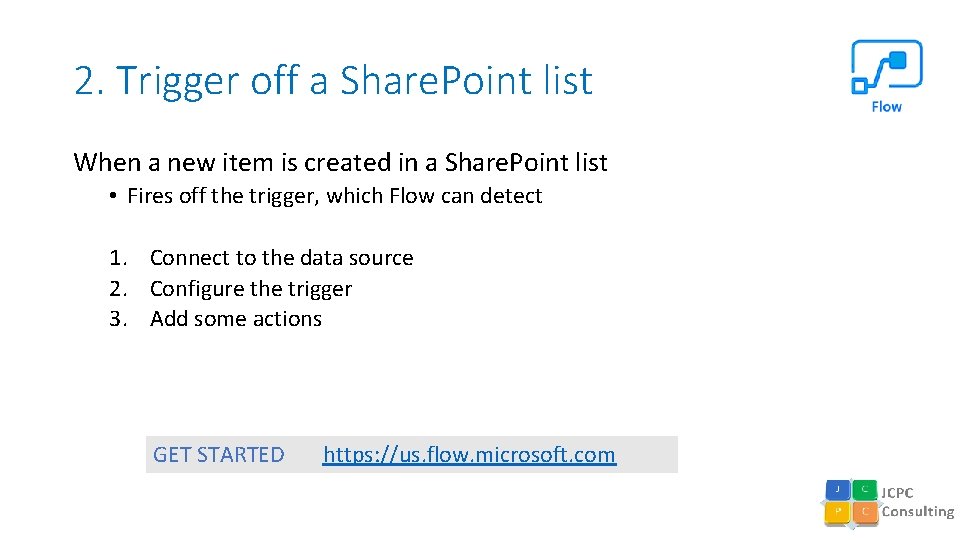 2. Trigger off a SharePoint list

Flow

When a new item is created in a SharePoint list

• Fires off the trigger, which Flow can detect

1. Connect to the data source
2. Configure the trigger
3. Add some actions

GET STARTED https://us.flow.microsoft.com

J C P C JCPC Consulting